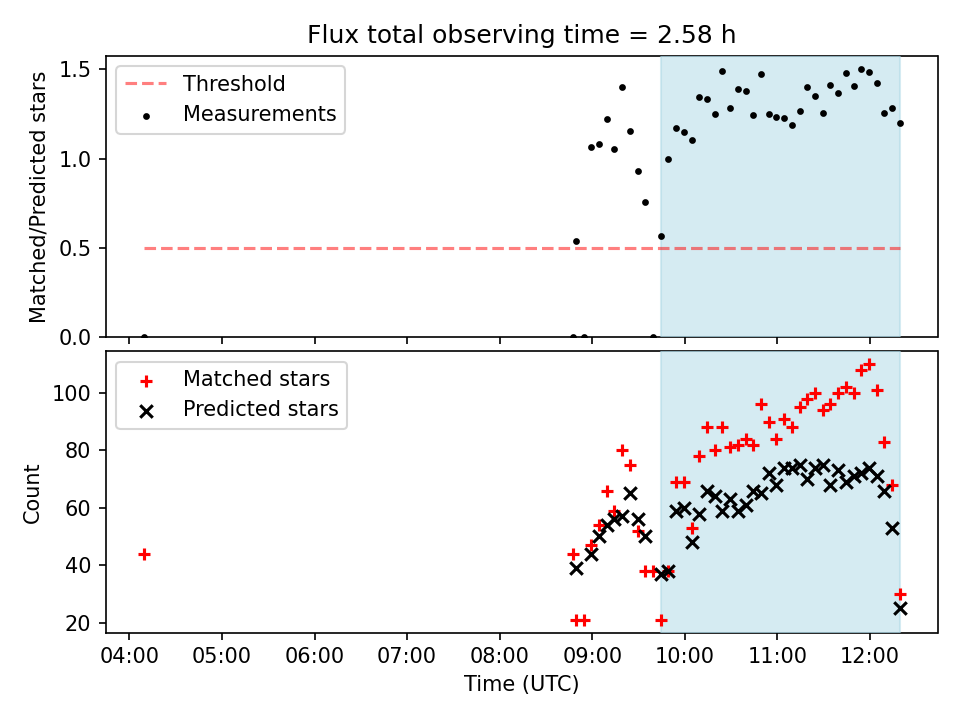 Flux total observing time = 2.58 h

Threshold
Measurements

Matched/Predicted stars

1.5
1.0
0.5
0.0

Matched stars
Predicted stars

Count

100
80
60
40
20

04:00 05:00 06:00 07:00 08:00 09:00 10:00 11:00 12:00

Time (UTC)